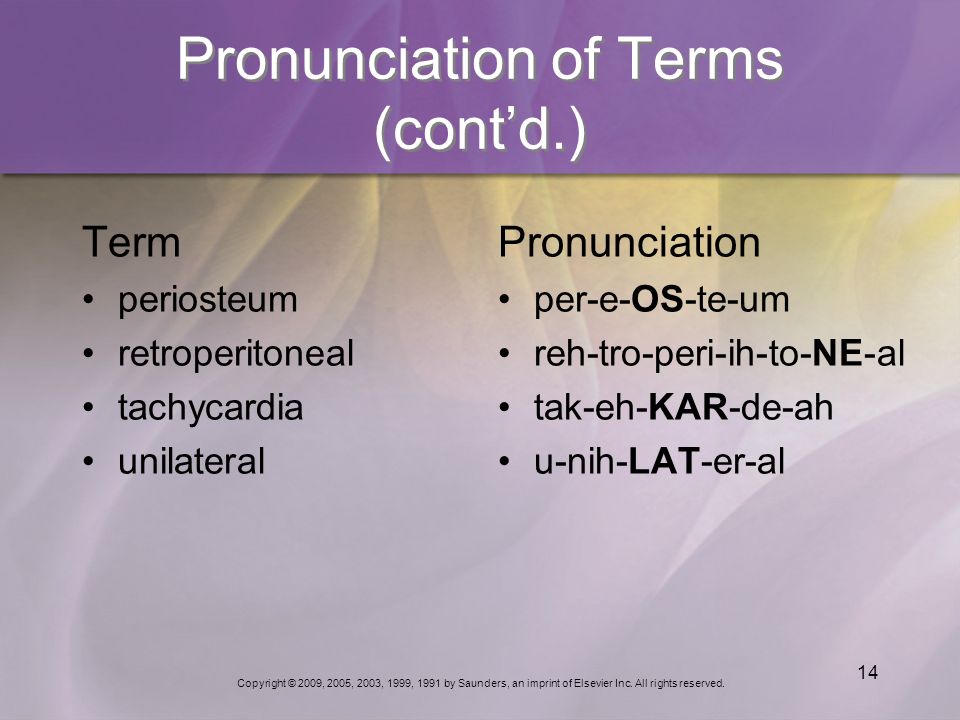 Pronunciation of Terms (cont'd.)

Term
• periosteum
• retroperitoneal
• tachycardia
• unilateral

Pronunciation
• per-e-OS-te-um
• reh-tro-peri-ih-to-NE-al
• tak-eh-KAR-de-ah
• u-nih-LAT-er-al

14

Copyright © 2009, 2005, 2003, 1999, 1991 by Saunders, an imprint of Elsevier Inc. All rights reserved.